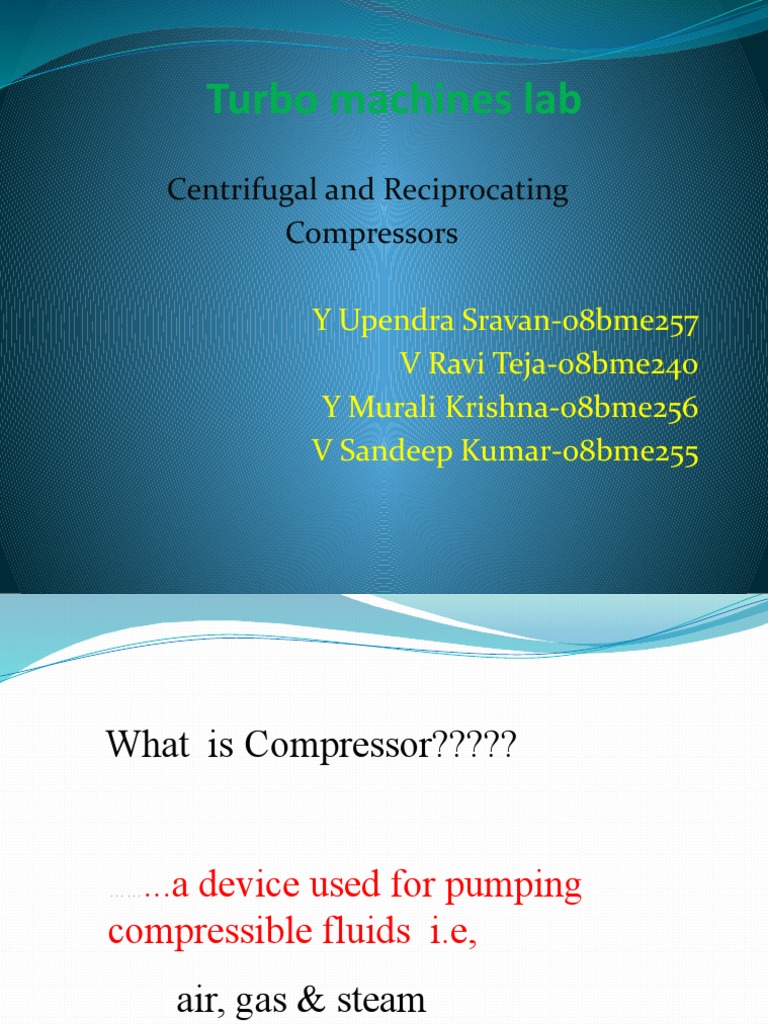 Turbo machines lab

Centrifugal and Reciprocating Compressors

Y Upendra Sravan-08bme257
V Ravi Teja-08bme240
Y Murali Krishna-08bme256
V Sandeep Kumar-08bme255

What is Compressor?????

……..a device used for pumping compressible fluids i.e,

air, gas & steam